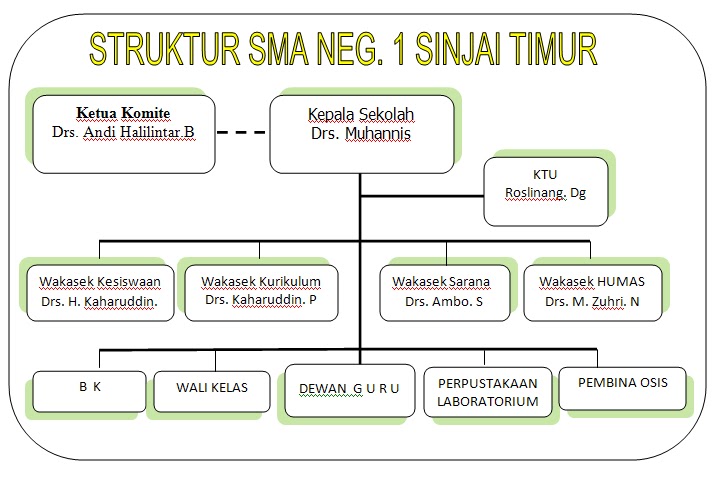 STRUKTUR SMA NEG. 1 SINJAI TIMUR

Ketua Komite
Drs. Andi Halilintar.B

Kepala Sekolah
Drs. Muhannis

KTU
Roslinang. Dg

Wakasek Kesiswaan
Drs. H. Kaharuddin.

Wakasek Kurikulum
Drs. Kaharuddin. P

Wakasek Sarana
Drs. Ambo. S

Wakasek HUMAS
Drs. M. Zuhri. N

B K

WALI KELAS

DEWAN G U R U

PERPUSTAKAAN
LABORATORIUM

PEMBINA OSIS